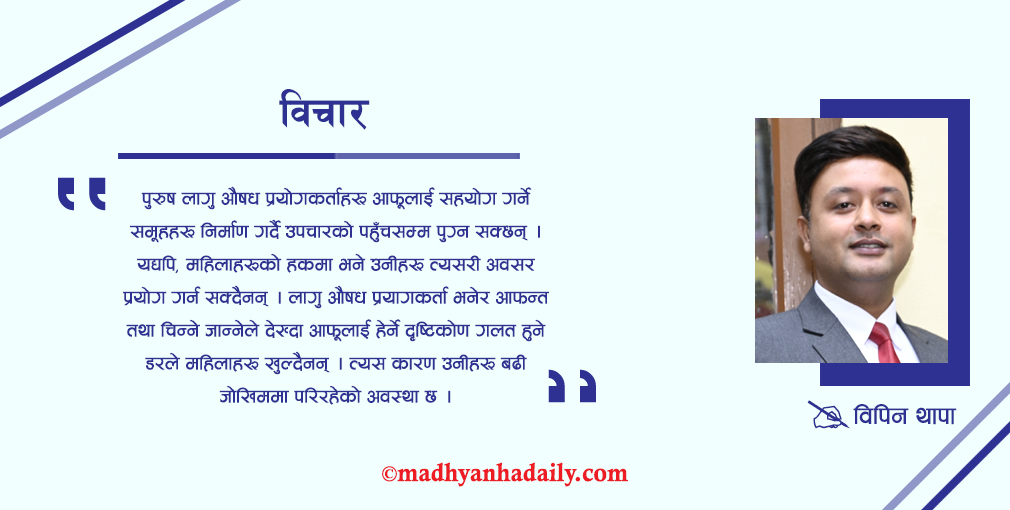 विचार

पुरुष लागु औषध प्रयोगकर्ताहरू आफूलाई सहयोग गर्ने समूहहरू निर्माण गर्दै उपचारको पहुँचसम्म पुग्न सक्छन् । यद्यपि, महिलाहरूको हकमा भने उनीहरू त्यसरी अवसर प्रयोग गर्न सक्दैनन् । लागु औषध प्रयागकर्ता भनेर आफन्त तथा चिन्ने जान्नेले देख्दा आफूलाई हेर्ने दृष्टिकोण गलत हुने डरले महिलाहरू खुल्दैनन् । त्यस कारण उनीहरू बढी जोखिममा परिरहेको अवस्था छ ।

विपिन थापा

©madhyanhadaily.com